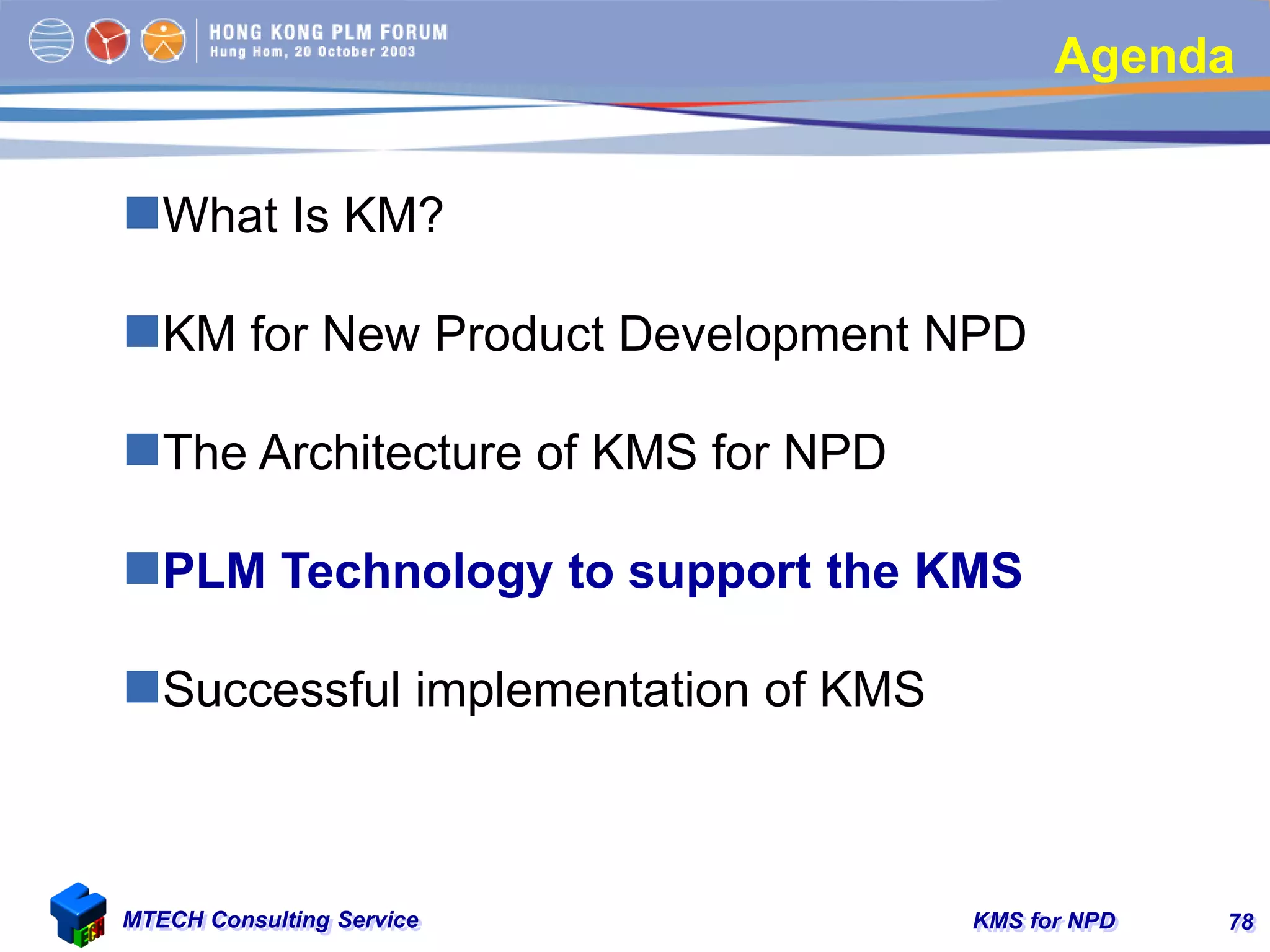 HONG KONG PLM FORUM
Hung Hom, 20 October 2003

Agenda

What Is KM?

KM for New Product Development NPD

The Architecture of KMS for NPD

PLM Technology to support the KMS

Successful implementation of KMS

MTECH Consulting Service

KMS for NPD

78